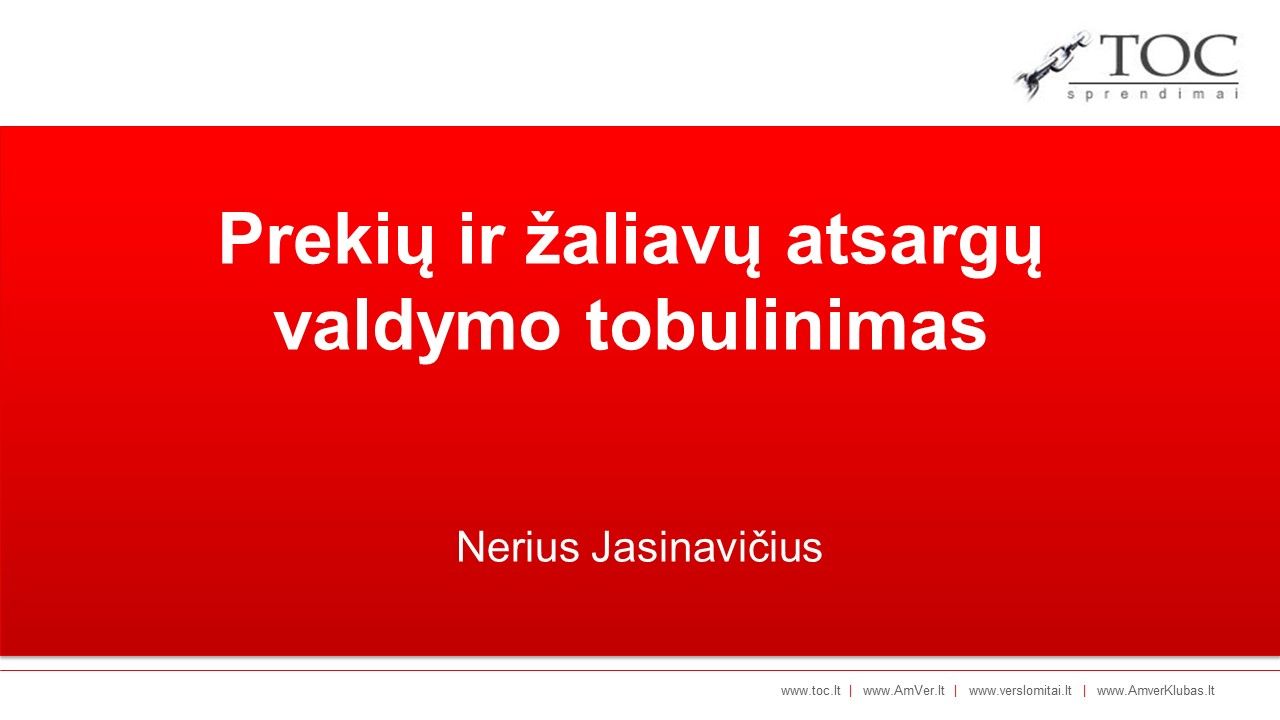 TOC
sprendimai

Prekių ir žaliavų atsargų valdymo tobulinimas

Nerius Jasinavičius

www.toc.lt | www.AmVer.lt | www.verslomitai.lt | www.AmverKlubas.lt